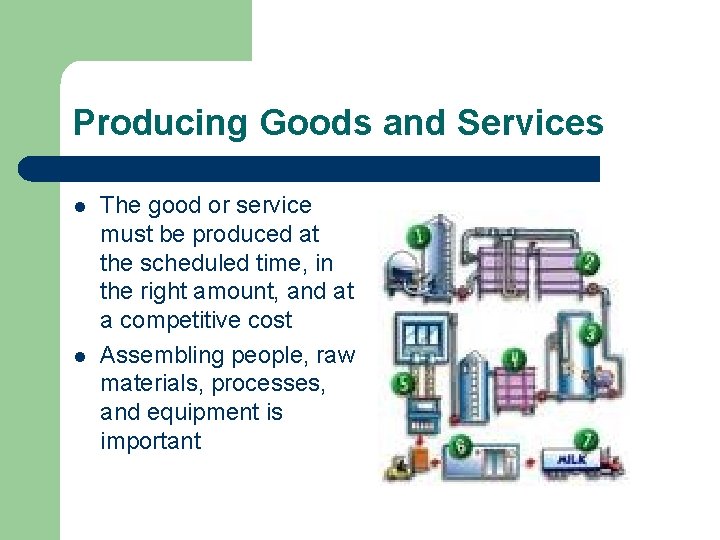 Producing Goods and Services

- The good or service must be produced at the scheduled time, in the right amount, and at a competitive cost
- Assembling people, raw materials, processes, and equipment is important

1
2
3
4
5
6
7
MILK